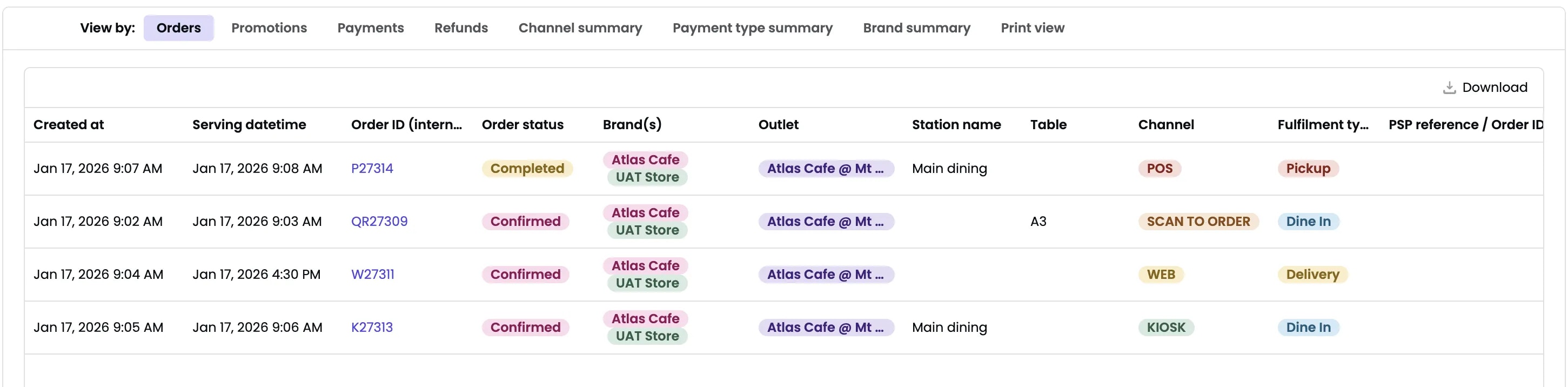 View by: Orders Promotions Payments Refunds Channel summary Payment type summary Brand summary Print view

Download

| Created at | Serving datetime | Order ID (intern... | Order status | Brand(s) | Outlet | Station name | Table | Channel | Fulfilment ty... | PSP reference / Order ID |
|---|---|---|---|---|---|---|---|---|---|---|
| Jan 17, 2026 9:07 AM | Jan 17, 2026 9:08 AM | P27314 | Completed | Atlas Cafe UAT Store | Atlas Cafe @ Mt ... | Main dining | | POS | Pickup | |
| Jan 17, 2026 9:02 AM | Jan 17, 2026 9:03 AM | QR27309 | Confirmed | Atlas Cafe UAT Store | Atlas Cafe @ Mt ... | | A3 | SCAN TO ORDER | Dine In | |
| Jan 17, 2026 9:04 AM | Jan 17, 2026 4:30 PM | W27311 | Confirmed | Atlas Cafe UAT Store | Atlas Cafe @ Mt ... | | | WEB | Delivery | |
| Jan 17, 2026 9:05 AM | Jan 17, 2026 9:06 AM | K27313 | Confirmed | Atlas Cafe UAT Store | Atlas Cafe @ Mt ... | Main dining | | KIOSK | Dine In | |